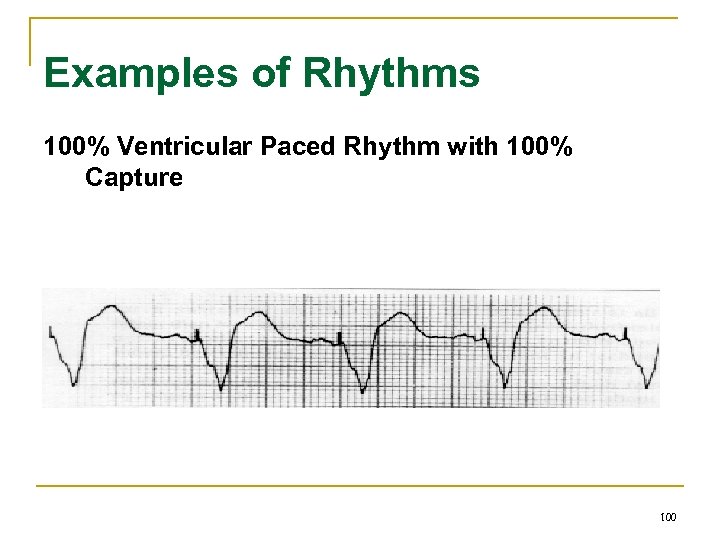 Examples of Rhythms

100% Ventricular Paced Rhythm with 100% Capture

100